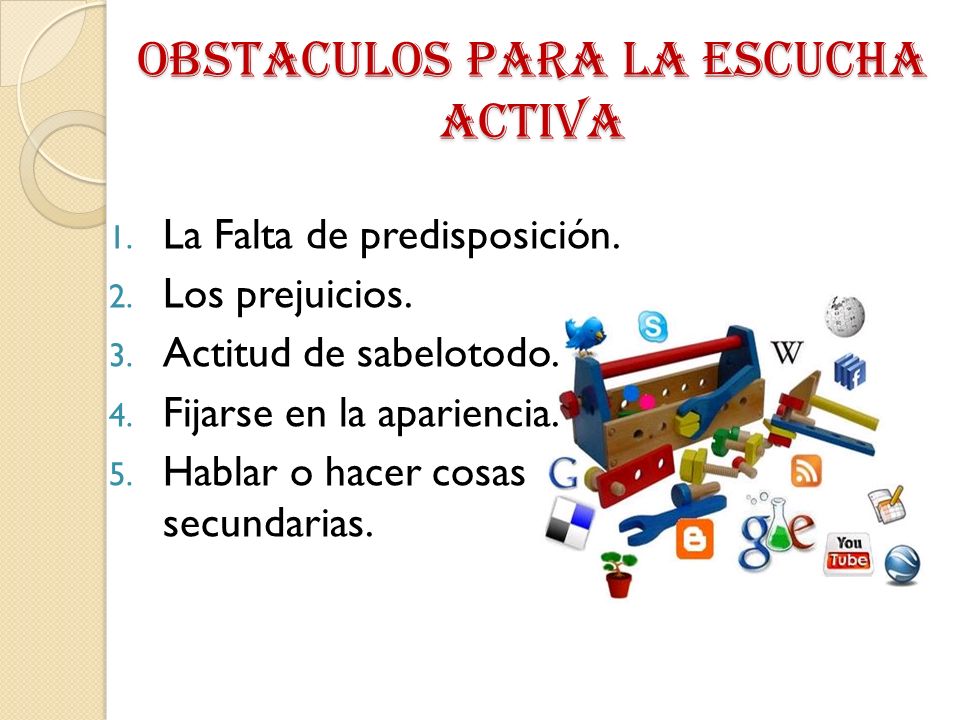 OBSTACULOS PARA LA ESCUCHA ACTIVA

1. La Falta de predisposición.
2. Los prejuicios.
3. Actitud de sabelotodo.
4. Fijarse en la apariencia.
5. Hablar o hacer cosas secundarias.

W

G

You Tube